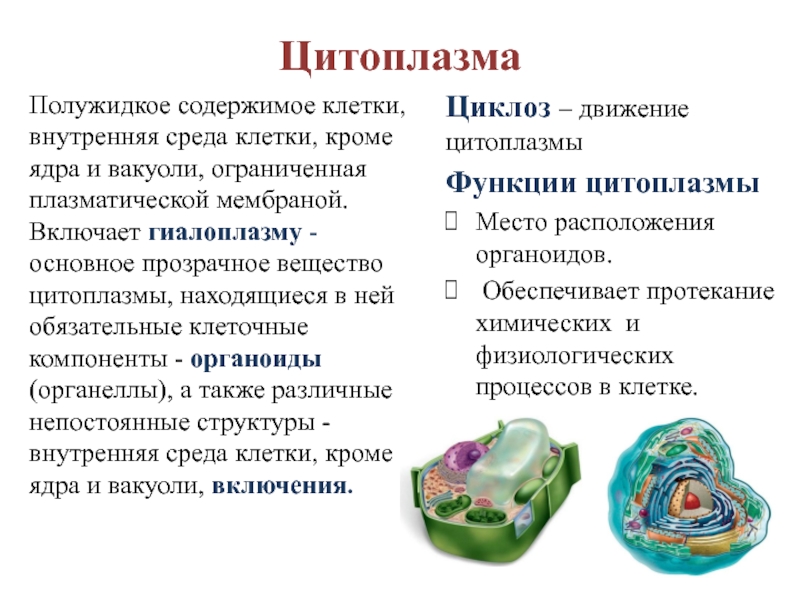 Цитоплазма

Полужидкое содержимое клетки, внутренняя среда клетки, кроме ядра и вакуоли, ограниченная плазматической мембраной. Включает гиалоплазму - основное прозрачное вещество цитоплазмы, находящиеся в ней обязательные клеточные компоненты - органоиды (органеллы), а также различные непостоянные структуры - внутренняя среда клетки, кроме ядра и вакуоли, включения.

Циклоз – движение цитоплазмы

Функции цитоплазмы

Место расположения органоидов.

Обеспечивает протекание химических и физиологических процессов в клетке.